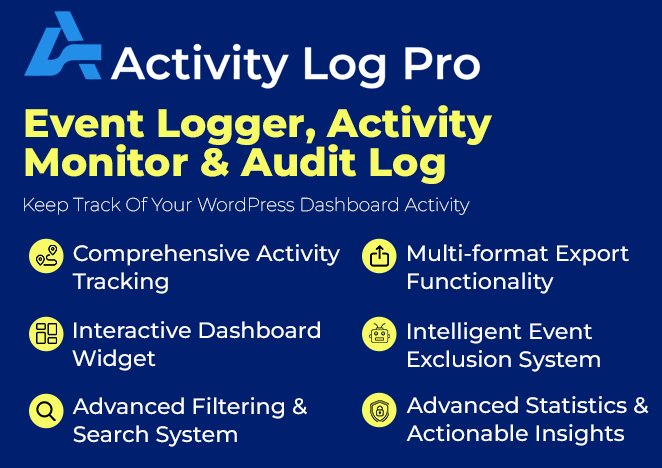 Activity Log Pro

Event Logger, Activity Monitor & Audit Log

Keep Track Of Your WordPress Dashboard Activity

Comprehensive Activity Tracking

Interactive Dashboard Widget

Advanced Filtering & Search System

Multi-format Export Functionality

Intelligent Event Exclusion System

Advanced Statistics & Actionable Insights